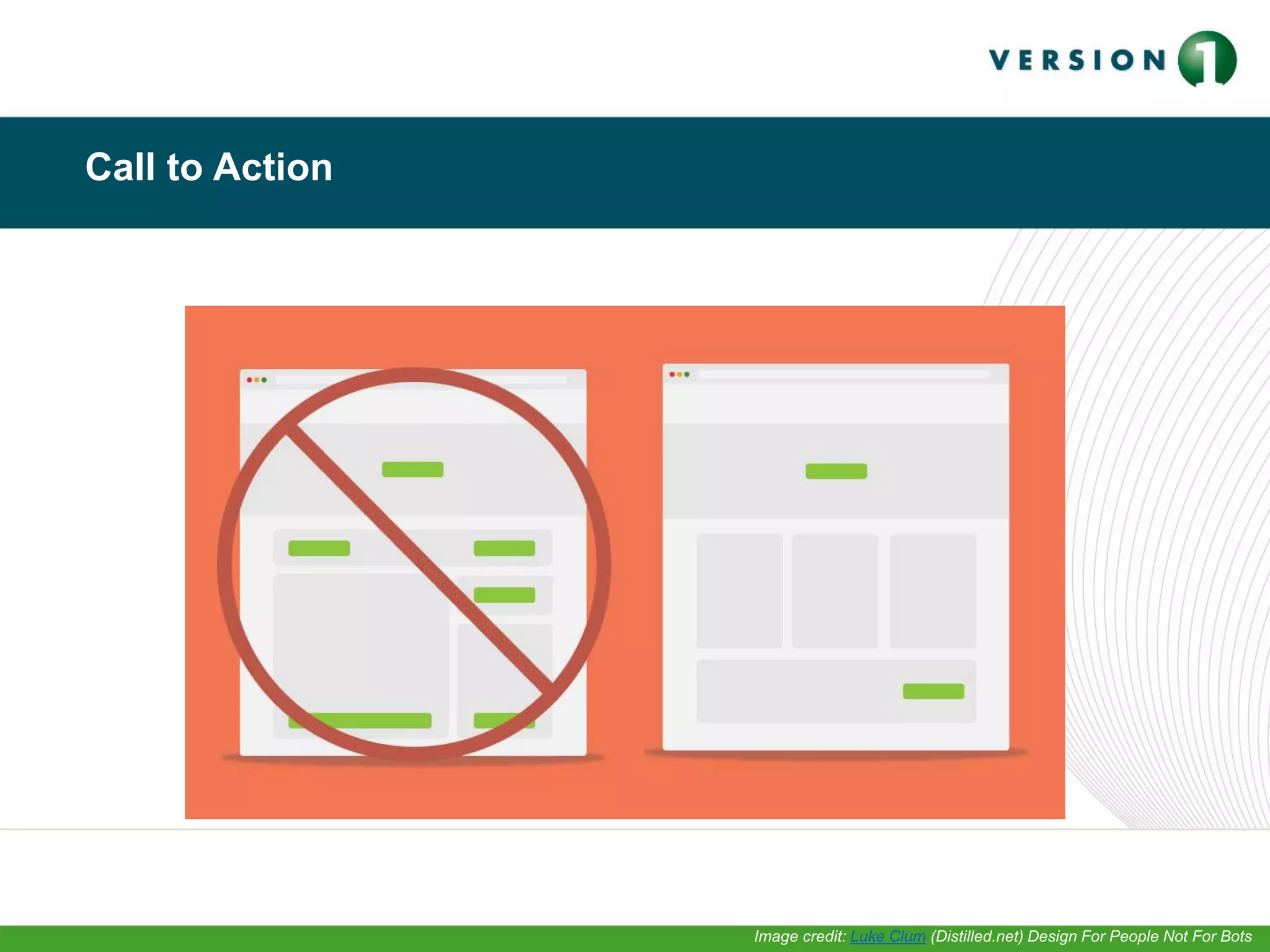 VERSION 1

Call to Action

Image credit: Luke Clum (Distilled.net) Design For People Not For Bots